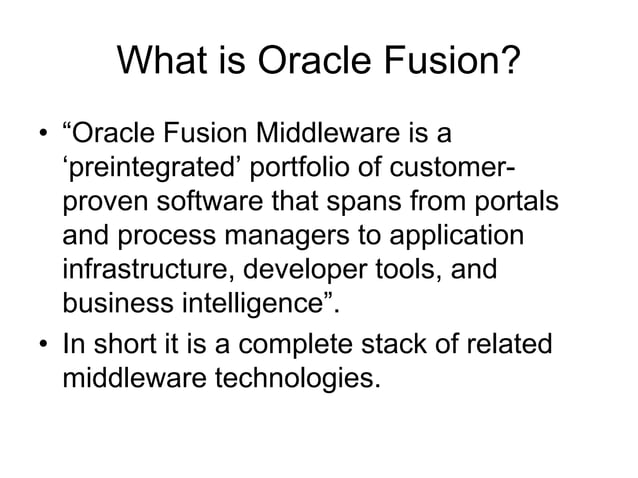 What is Oracle Fusion?

• “Oracle Fusion Middleware is a ‘preintegrated’ portfolio of customer-proven software that spans from portals and process managers to application infrastructure, developer tools, and business intelligence”.

• In short it is a complete stack of related middleware technologies.